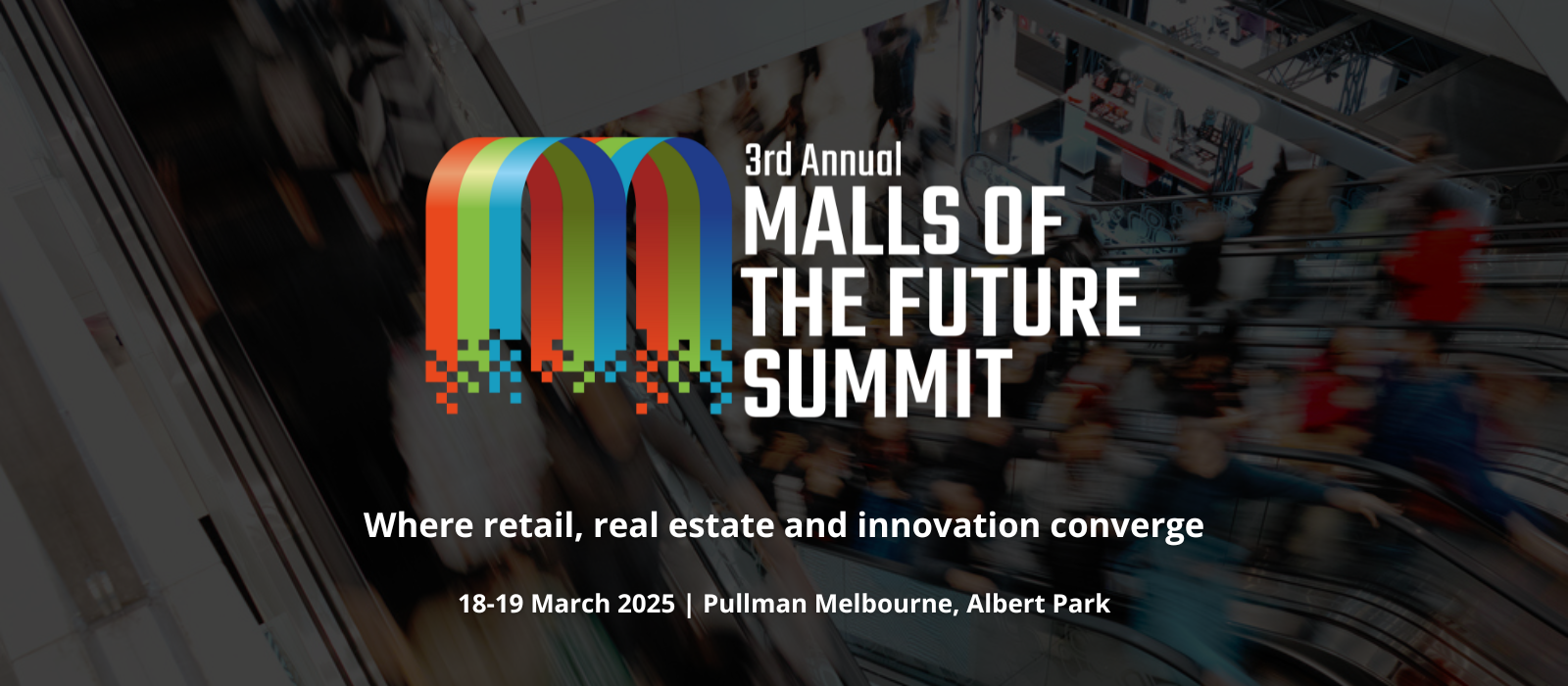 3rd Annual
MALLS OF THE FUTURE SUMMIT

Where retail, real estate and innovation converge

18-19 March 2025 | Pullman Melbourne, Albert Park